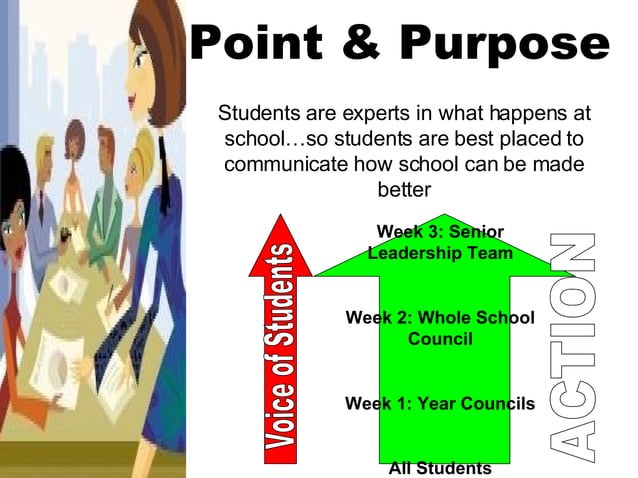 Point & Purpose

Students are experts in what happens at school…so students are best placed to communicate how school can be made better

Voice of Students

Week 3: Senior Leadership Team

Week 2: Whole School Council

Week 1: Year Councils

All Students

ACTION